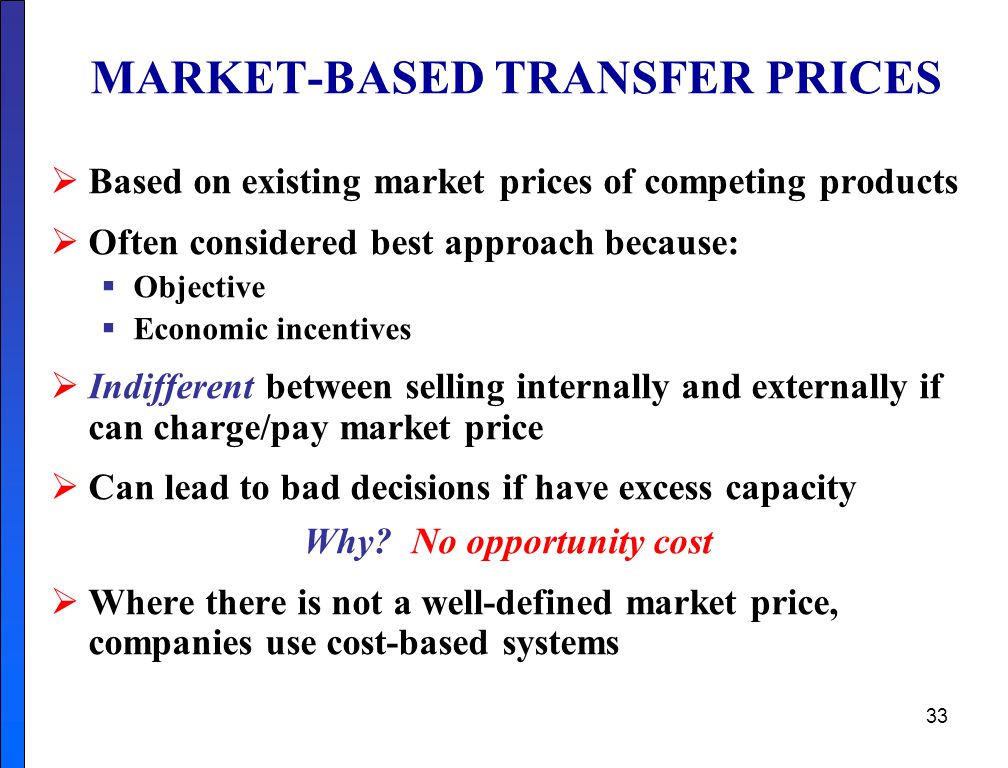 MARKET-BASED TRANSFER PRICES

➢ Based on existing market prices of competing products

➢ Often considered best approach because:
▪ Objective
▪ Economic incentives

➢ Indifferent between selling internally and externally if can charge/pay market price

➢ Can lead to bad decisions if have excess capacity

Why? No opportunity cost

➢ Where there is not a well-defined market price, companies use cost-based systems

33